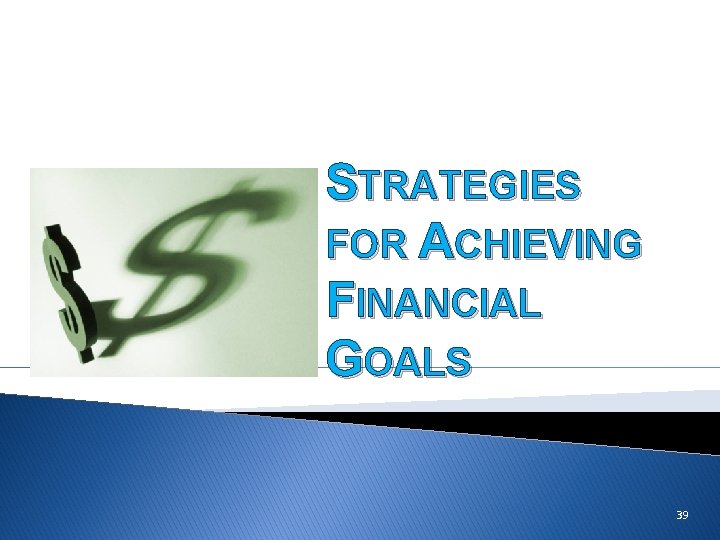 STRATEGIES FOR ACHIEVING FINANCIAL GOALS

39